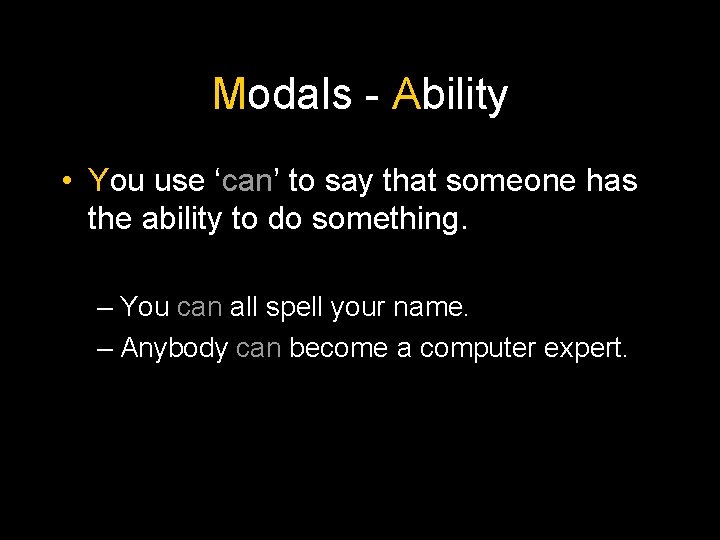 Modals - Ability

• You use ‘can’ to say that someone has the ability to do something.

– You can all spell your name.
– Anybody can become a computer expert.